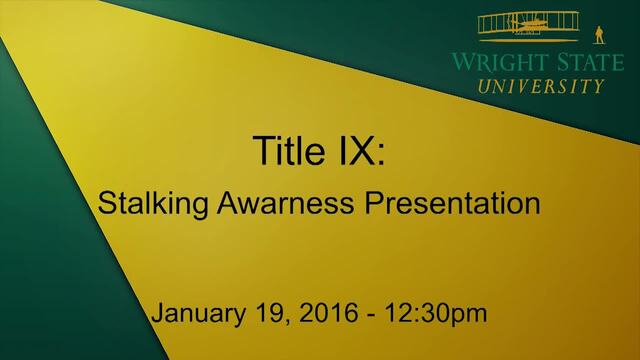 WRIGHT STATE
UNIVERSITY

Title IX:

Stalking Awarness Presentation

January 19, 2016 - 12:30pm